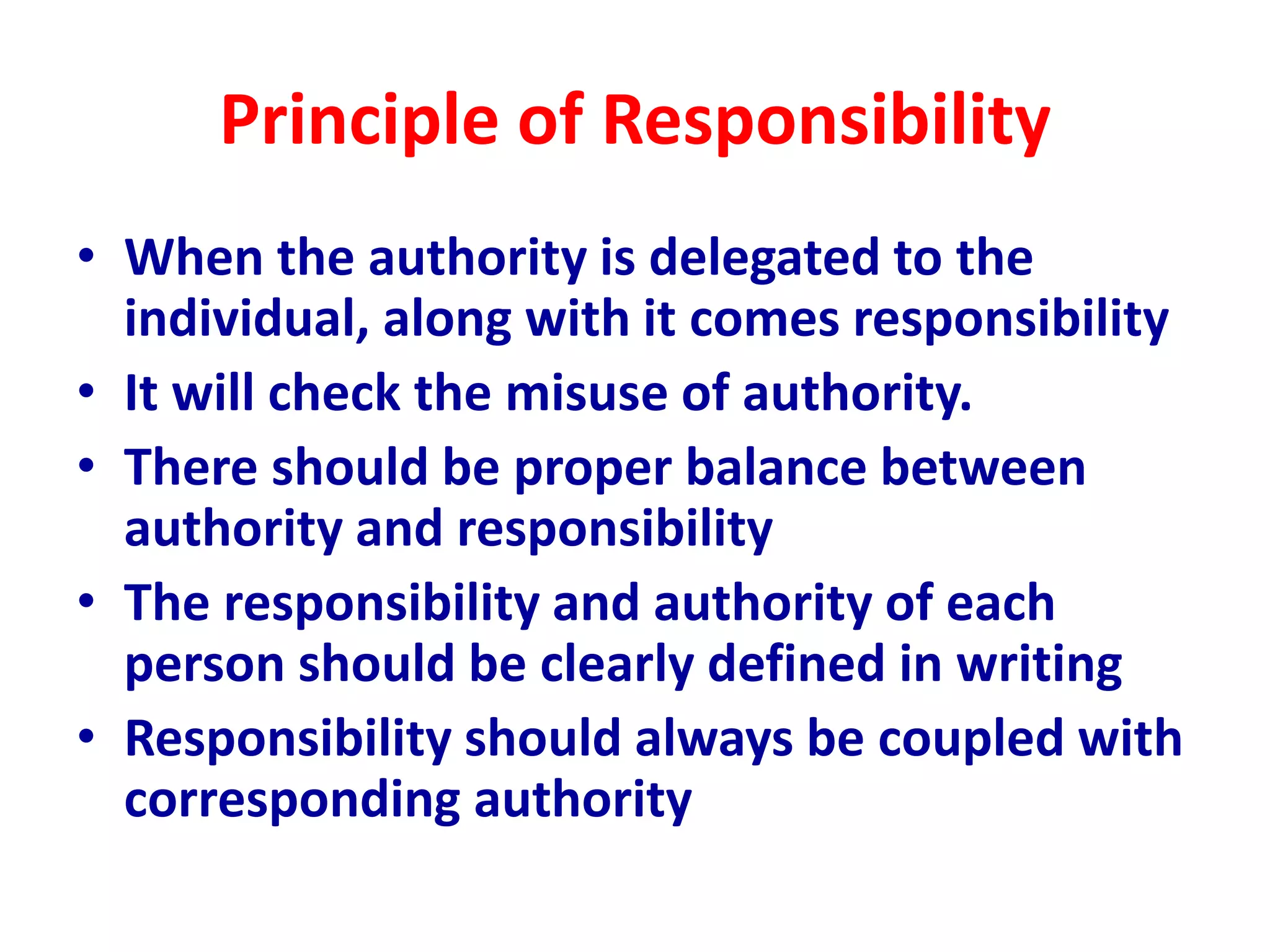 Principle of Responsibility

• When the authority is delegated to the individual, along with it comes responsibility
• It will check the misuse of authority.
• There should be proper balance between authority and responsibility
• The responsibility and authority of each person should be clearly defined in writing
• Responsibility should always be coupled with corresponding authority